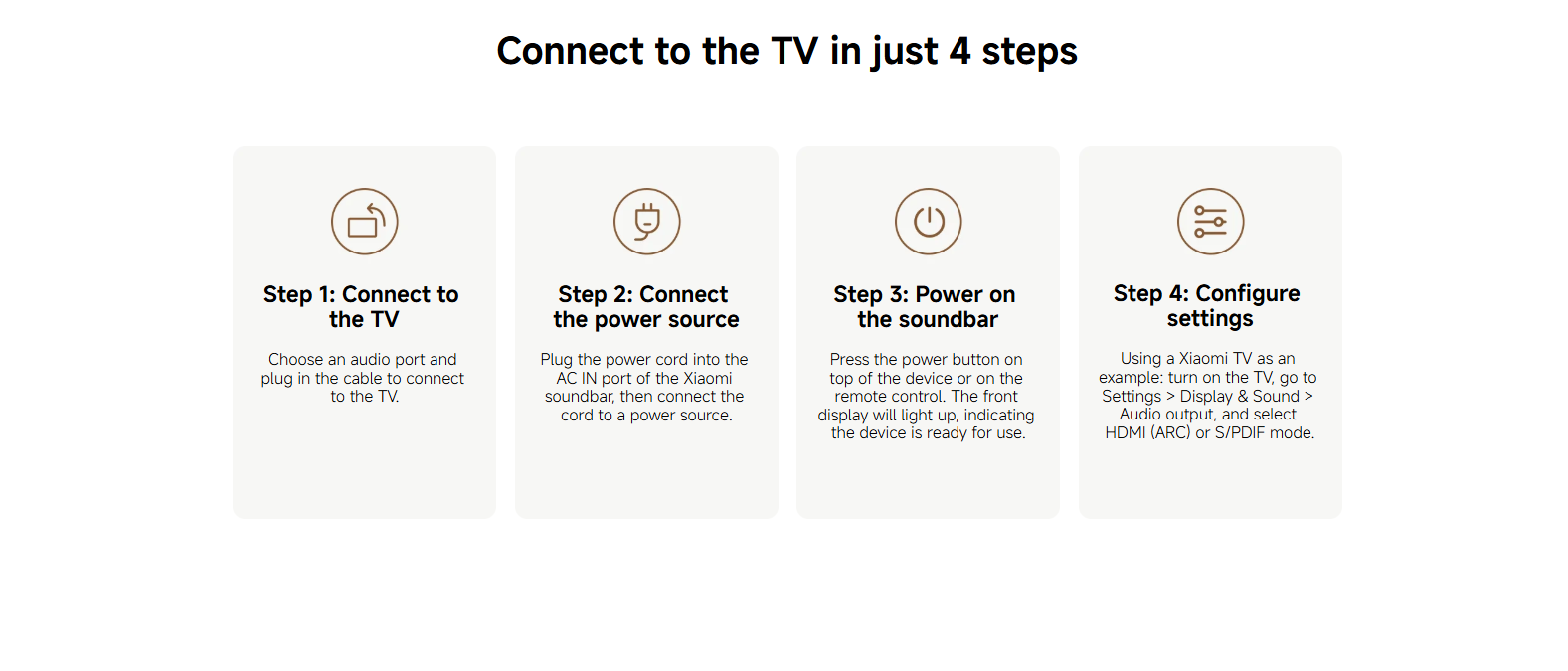 Connect to the TV in just 4 steps

Step 1: Connect to the TV

Choose an audio port and plug in the cable to connect to the TV.

Step 2: Connect the power source

Plug the power cord into the AC IN port of the Xiaomi soundbar, then connect the cord to a power source.

Step 3: Power on the soundbar

Press the power button on top of the device or on the remote control. The front display will light up, indicating the device is ready for use.

Step 4: Configure settings

Using a Xiaomi TV as an example: turn on the TV, go to Settings > Display & Sound > Audio output, and select HDMI (ARC) or S/PDIF mode.